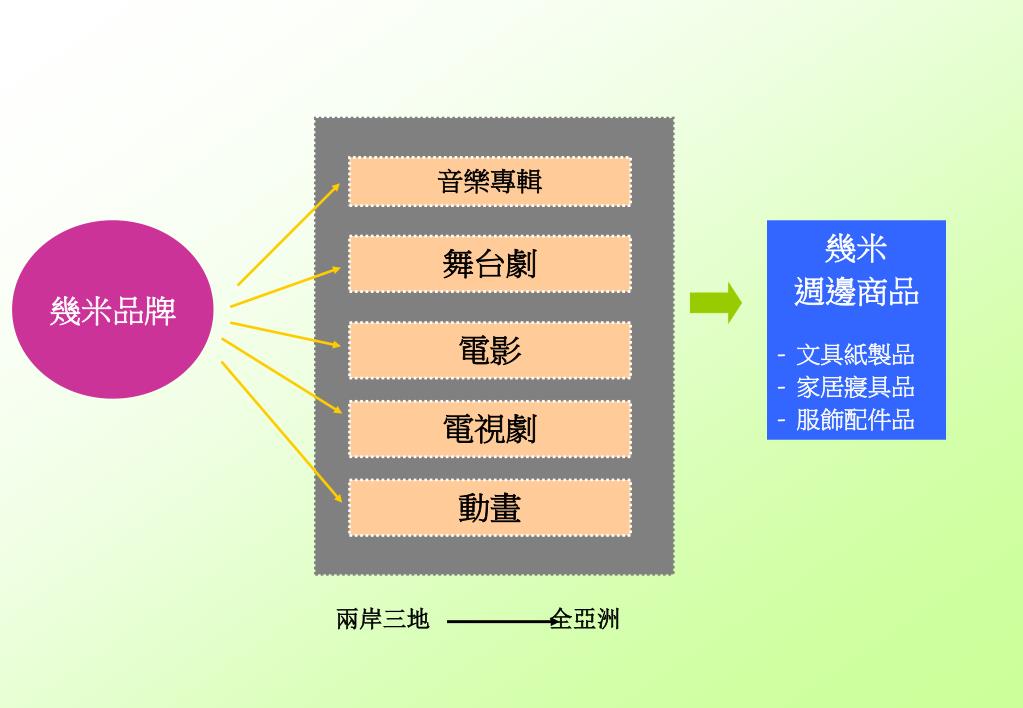 幾米品牌

音樂專輯

舞台劇

電影

電視劇

動畫

幾米
週邊商品

- 文具紙製品
- 家居寢具品
- 服飾配件品

兩岸三地 全亞洲